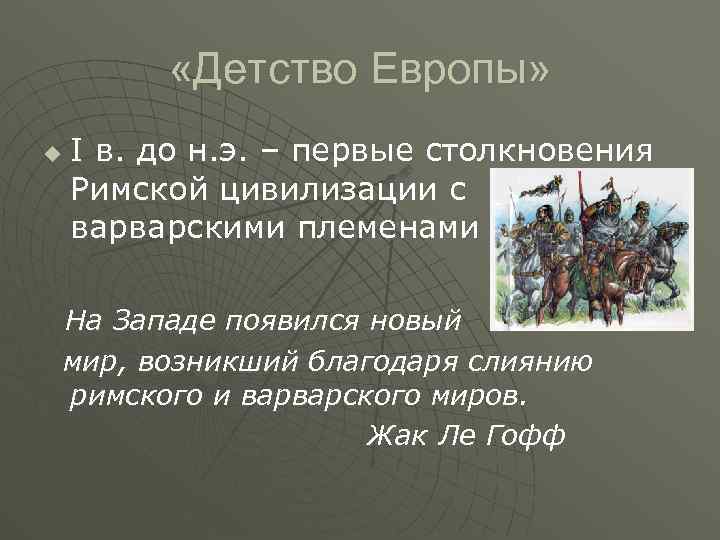 «Детство Европы»

I в. до н.э. – первые столкновения Римской цивилизации с варварскими племенами

На Западе появился новый мир, возникший благодаря слиянию римского и варварского миров.

Жак Ле Гофф